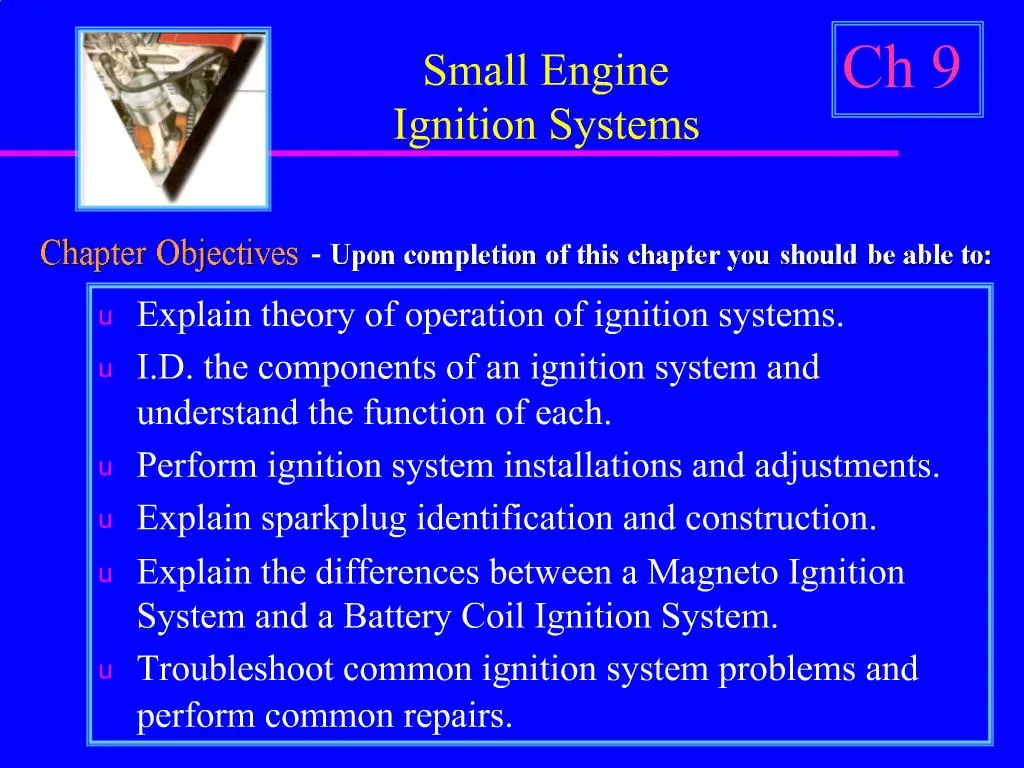 Small Engine
Ignition Systems

Ch 9

Chapter Objectives - Upon completion of this chapter you should be able to:

u Explain theory of operation of ignition systems.
u I.D. the components of an ignition system and understand the function of each.
u Perform ignition system installations and adjustments.
u Explain sparkplug identification and construction.
u Explain the differences between a Magneto Ignition System and a Battery Coil Ignition System.
u Troubleshoot common ignition system problems and perform common repairs.